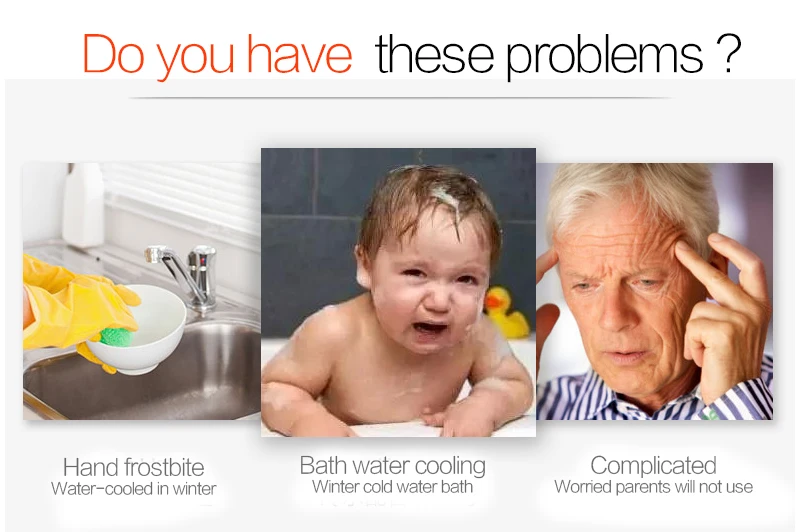 Do you have these problems ?

Hand frostbite
Water-cooled in winter

Bath water cooling
Winter cold water bath

Complicated
Worried parents will not use